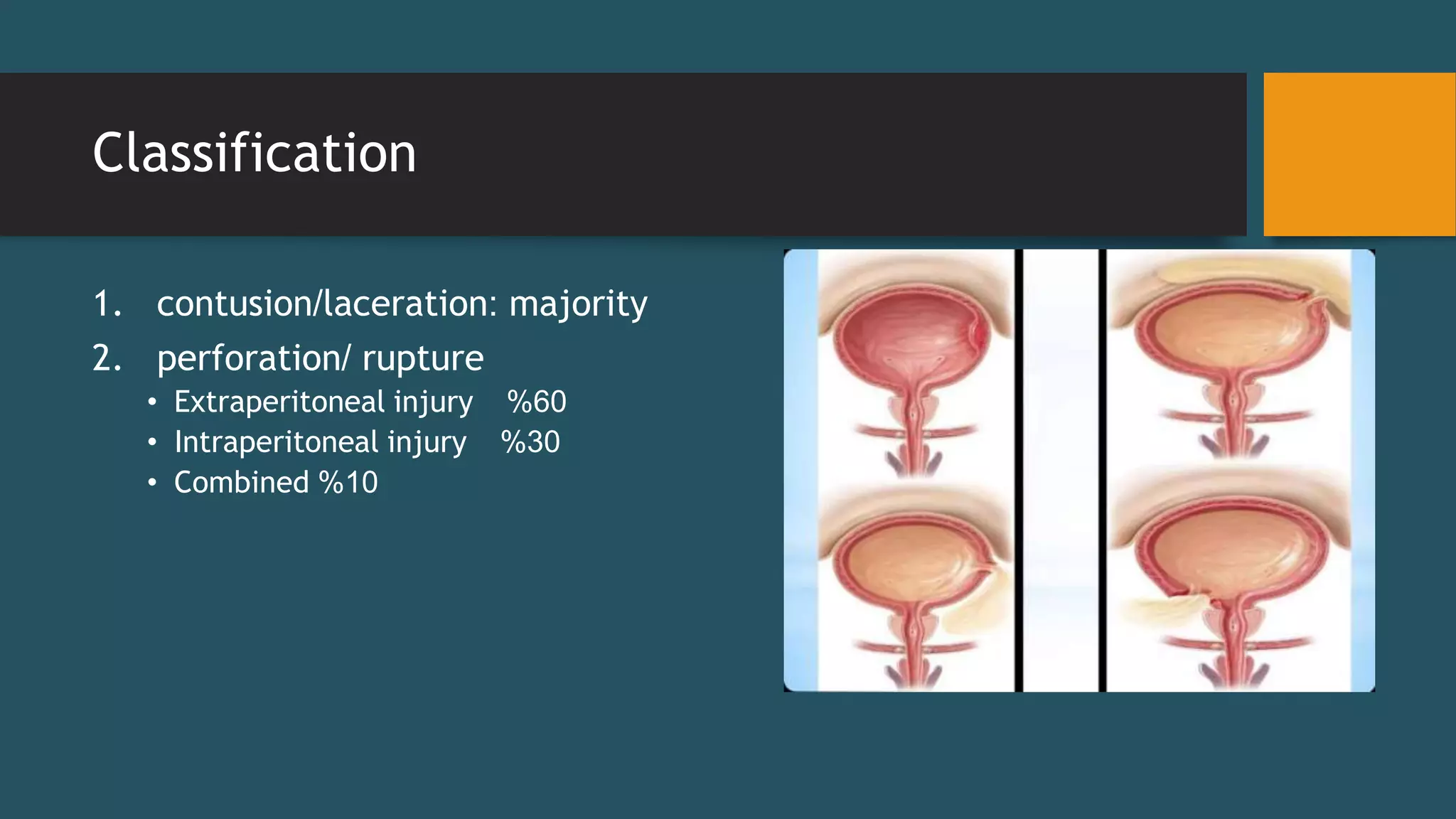 Classification

1. contusion/laceration: majority
2. perforation/ rupture
• Extraperitoneal injury %60
• Intraperitoneal injury %30
• Combined %10